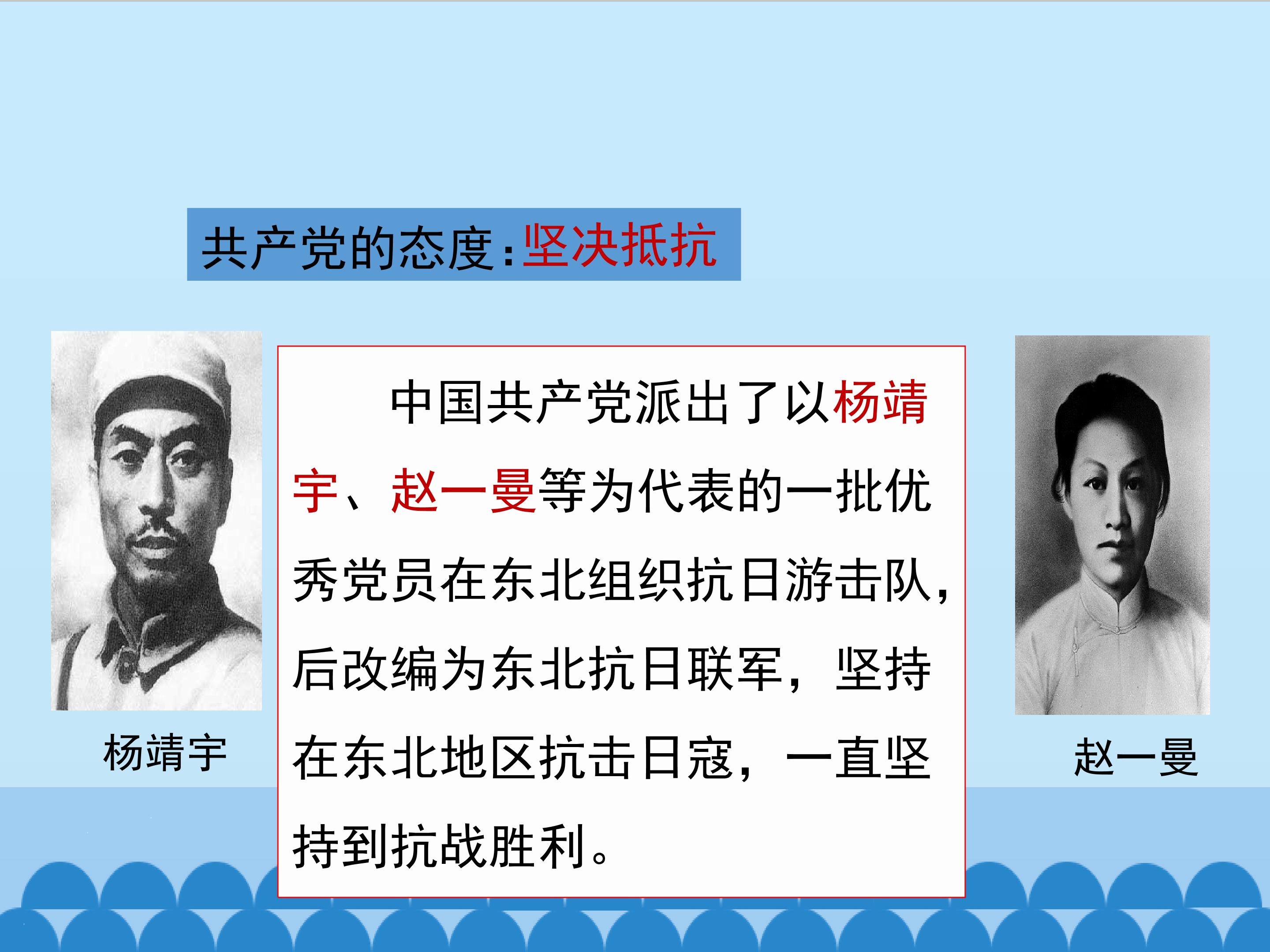 共产党的态度:坚决抵抗

杨靖宇

中国共产党派出了以杨靖宇、赵一曼等为代表的一批优秀党员在东北组织抗日游击队,后改编为东北抗日联军,坚持在东北地区抗击日寇,一直坚持到抗战胜利。

赵一曼